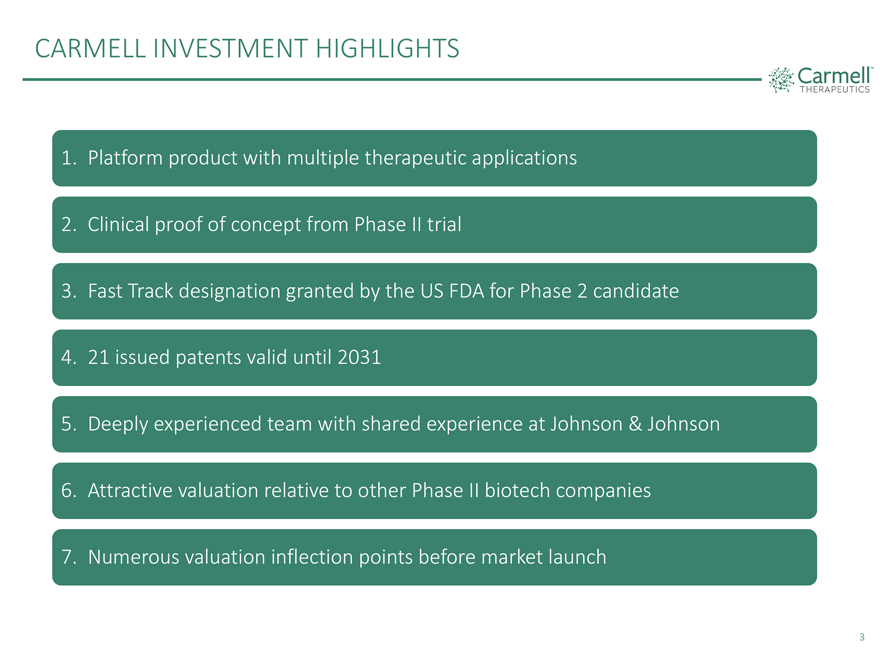 CARMELL INVESTMENT HIGHLIGHTS

Carmell™ THERAPEUTICS

1. Platform product with multiple therapeutic applications

2. Clinical proof of concept from Phase II trial

3. Fast Track designation granted by the US FDA for Phase 2 candidate

4. 21 issued patents valid until 2031

5. Deeply experienced team with shared experience at Johnson & Johnson

6. Attractive valuation relative to other Phase II biotech companies

7. Numerous valuation inflection points before market launch

3